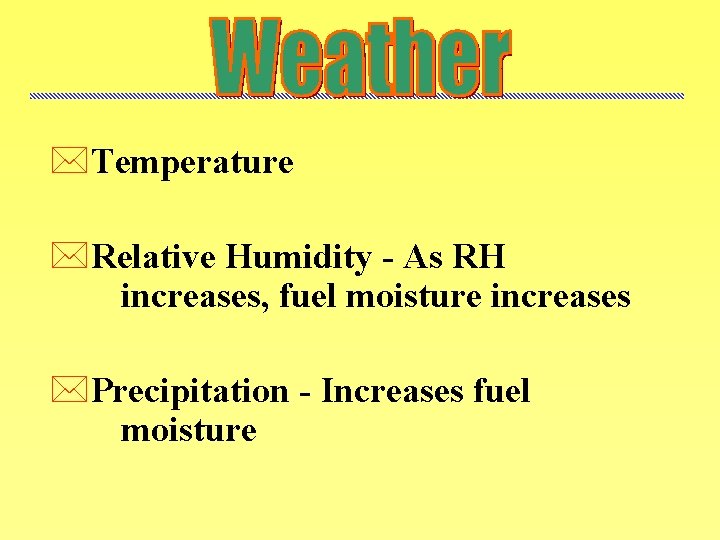 Weather

Temperature

Relative Humidity - As RH increases, fuel moisture increases

Precipitation - Increases fuel moisture